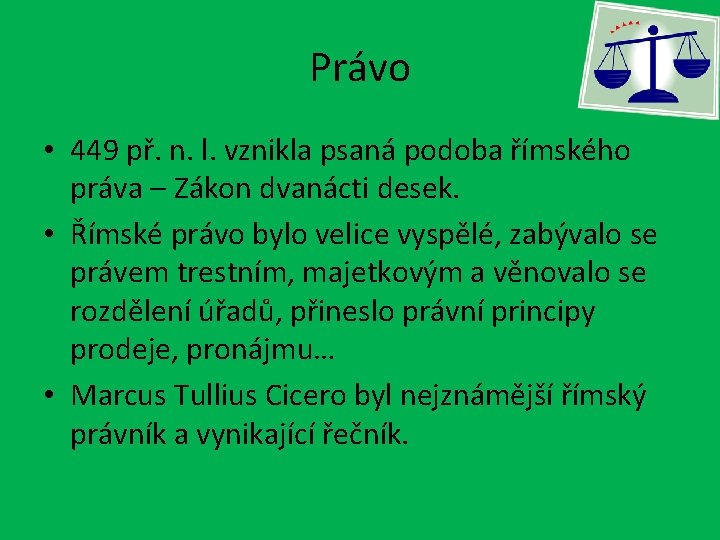 Právo

• 449 př. n. l. vznikla psaná podoba římského práva – Zákon dvanácti desek.
• Římské právo bylo velice vyspělé, zabývalo se právem trestním, majetkovým a věnovalo se rozdělení úřadů, přineslo právní principy prodeje, pronájmu…
• Marcus Tullius Cicero byl nejznámější římský právník a vynikající řečník.